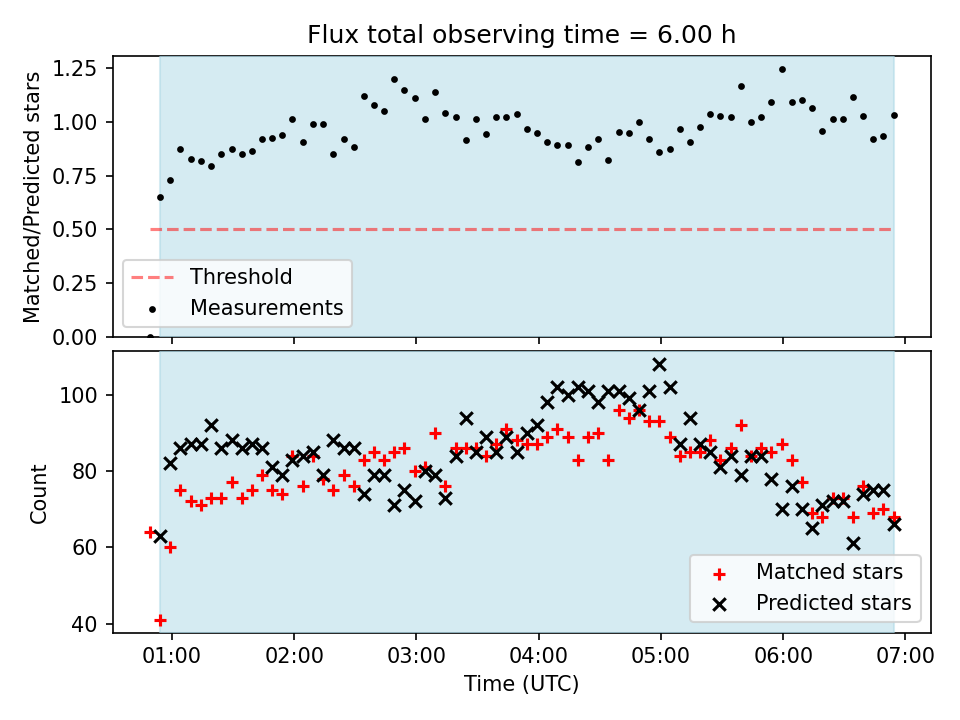 Flux total observing time = 6.00 h

Matched/Predicted stars

1.25
1.00
0.75
0.50
0.25
0.00

Threshold
Measurements

Count

100
80
60
40

Matched stars
Predicted stars

01:00 02:00 03:00 04:00 05:00 06:00 07:00
Time (UTC)